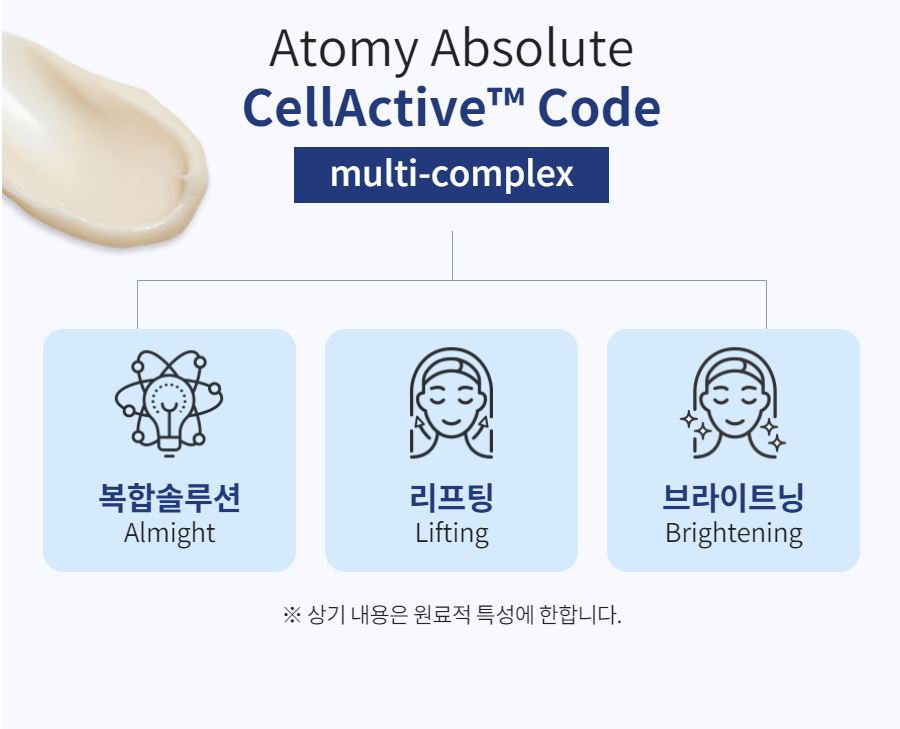 Atomy Absolute
CellActive™ Code
multi-complex

복합솔루션
Almight

리프팅
Lifting

브라이트닝
Brightening

※ 상기 내용은 원료적 특성에 한합니다.